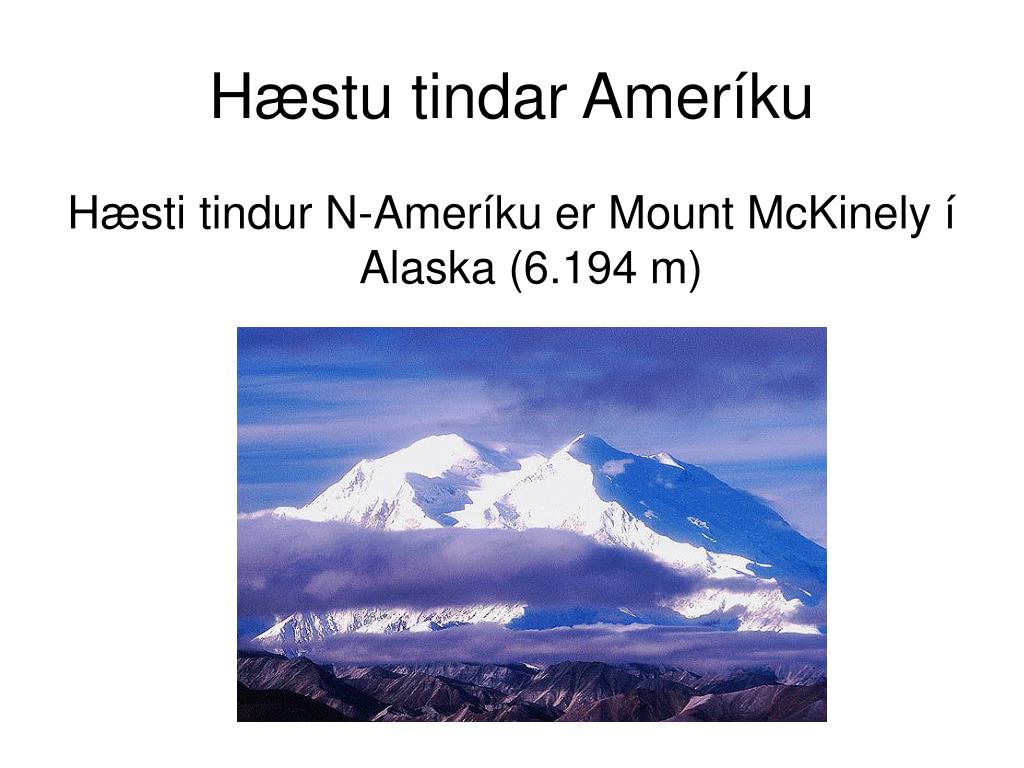 Hæstu tindar Ameríku

Hæsti tindur N-Ameríku er Mount McKinely í Alaska (6.194 m)